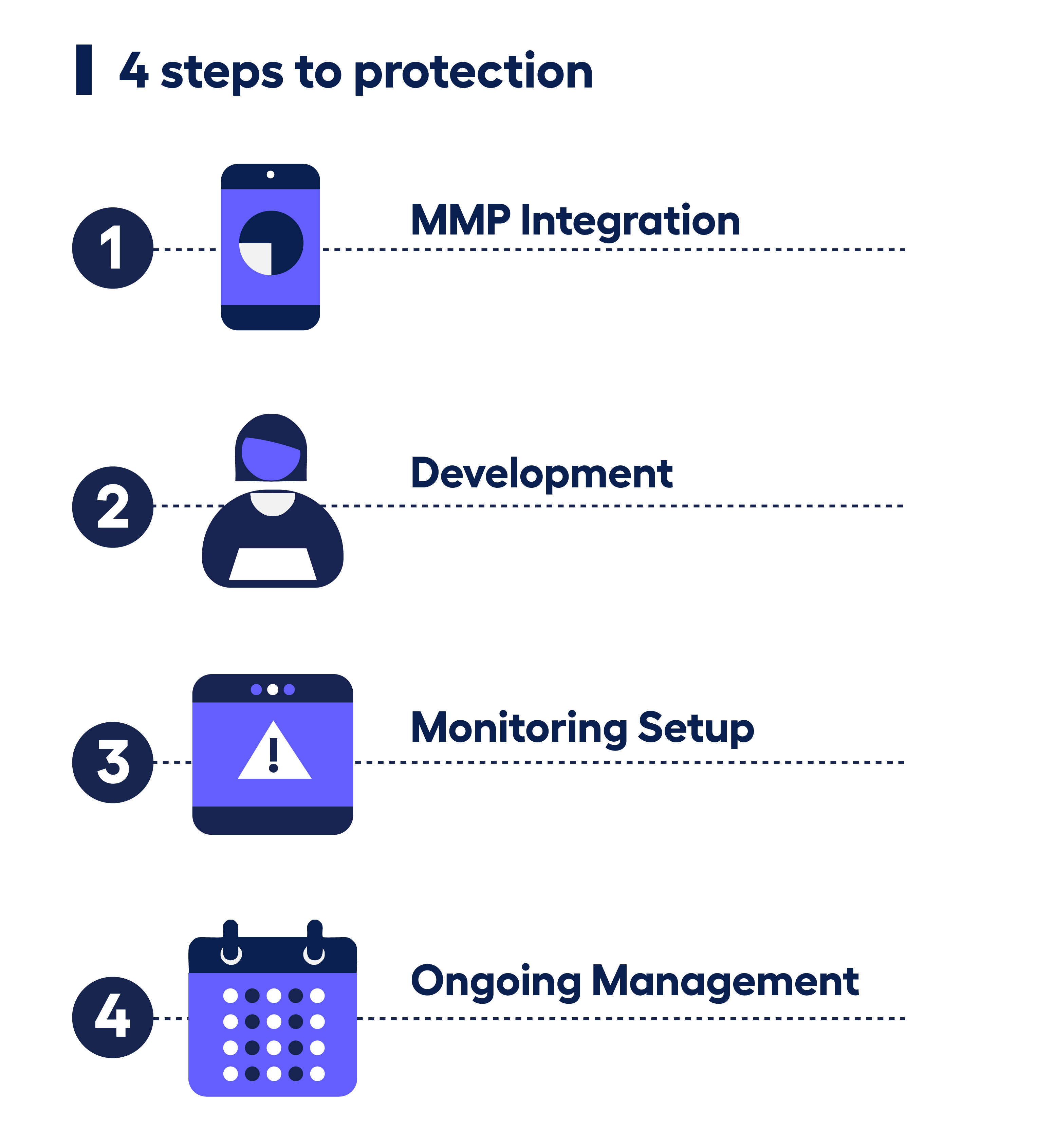 4 steps to protection

1 MMP Integration

2 Development

3 Monitoring Setup

4 Ongoing Management